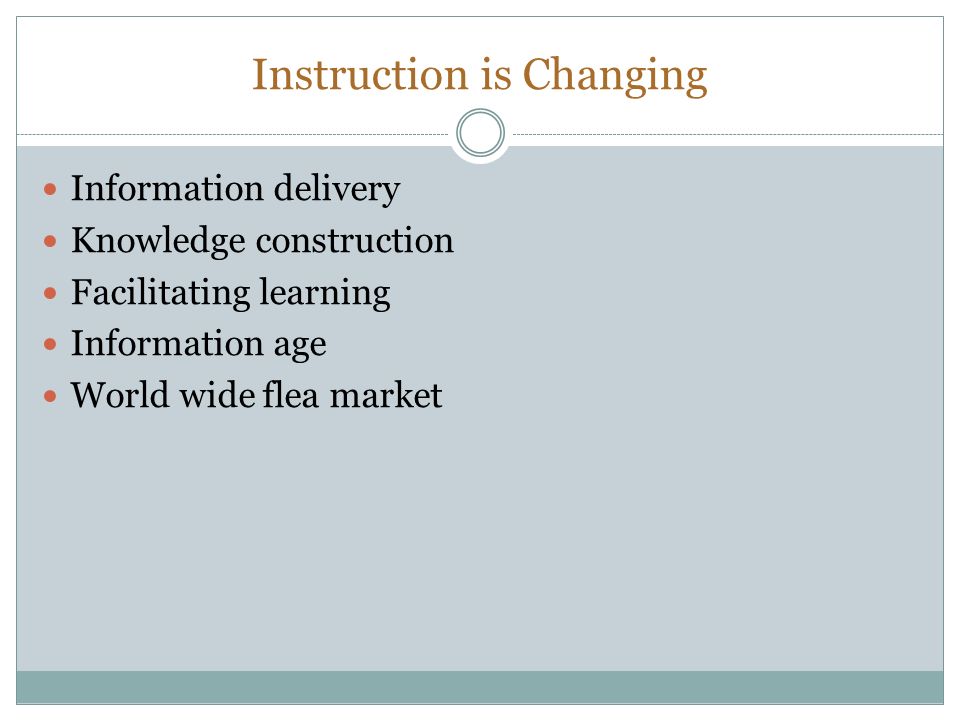 Instruction is Changing

- Information delivery
- Knowledge construction
- Facilitating learning
- Information age
- World wide flea market